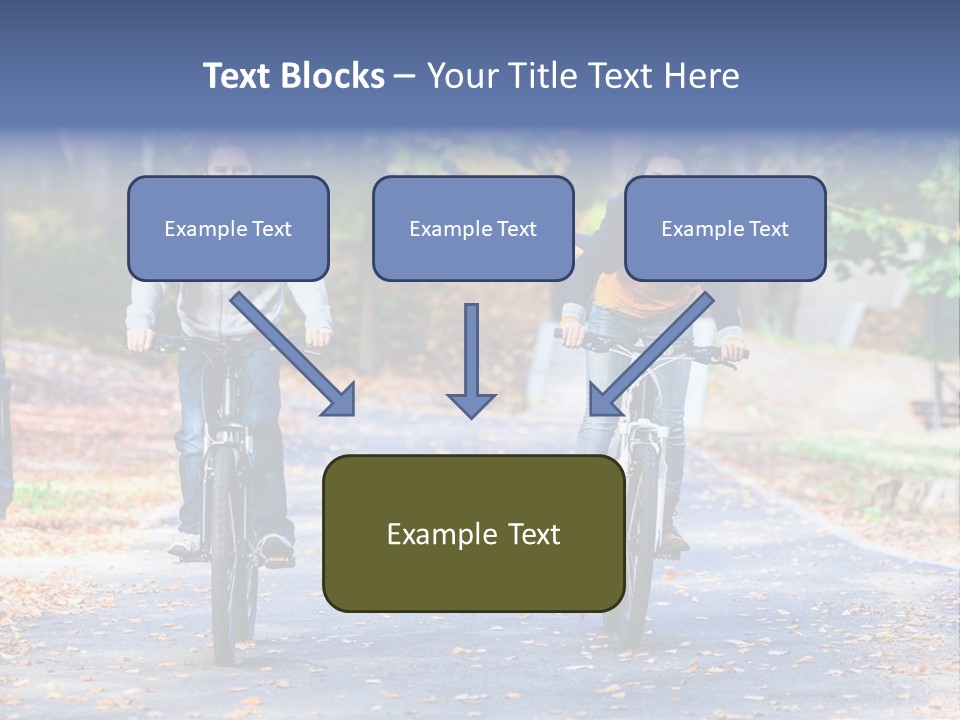 Text Blocks – Your Title Text Here

Example Text

Example Text

Example Text

Example Text